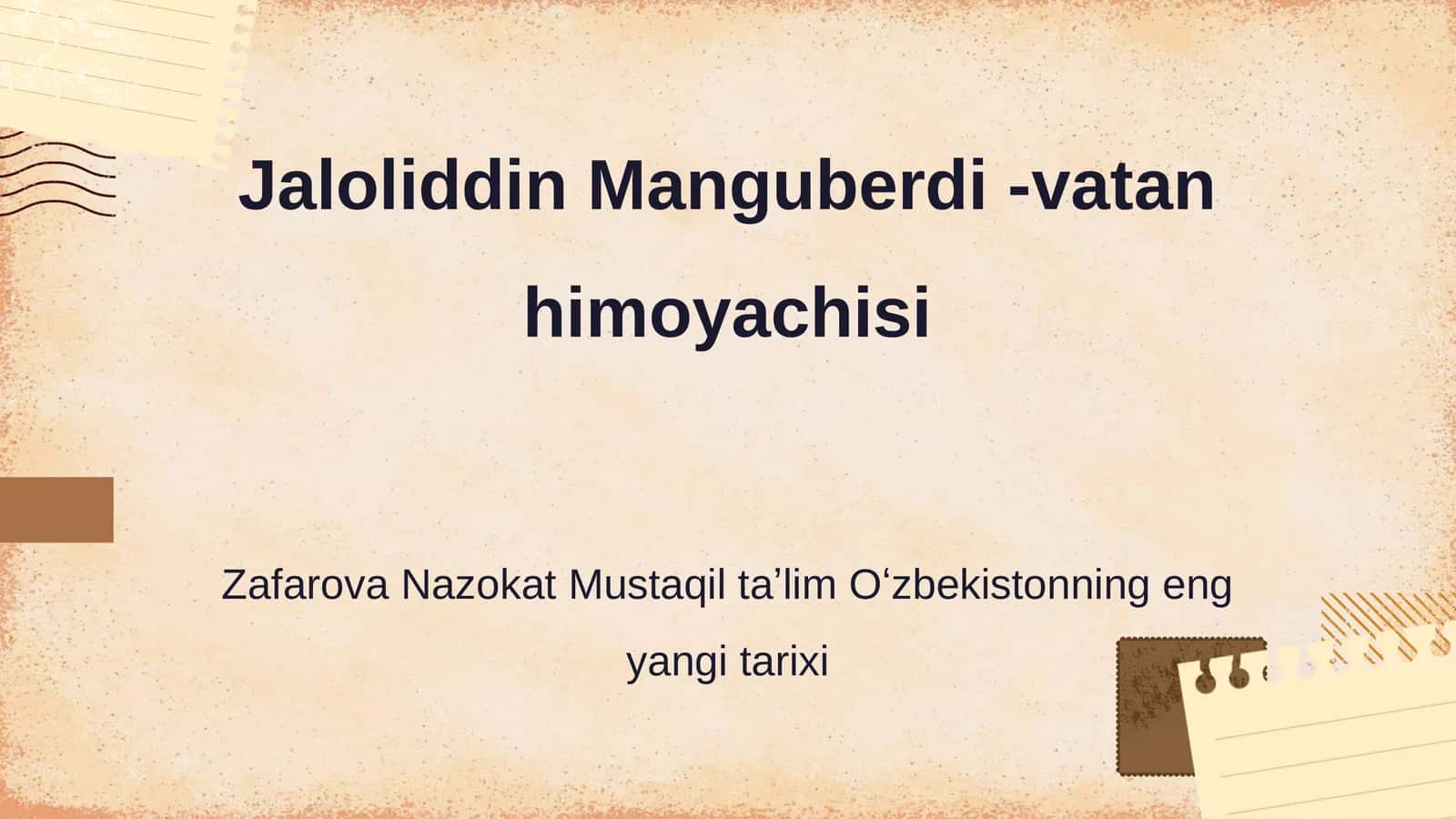 Jaloliddin Manguberdi -vatan himoyachisi

Zafarova Nazokat Mustaqil ta’lim O‘zbekistonning eng yangi tarixi